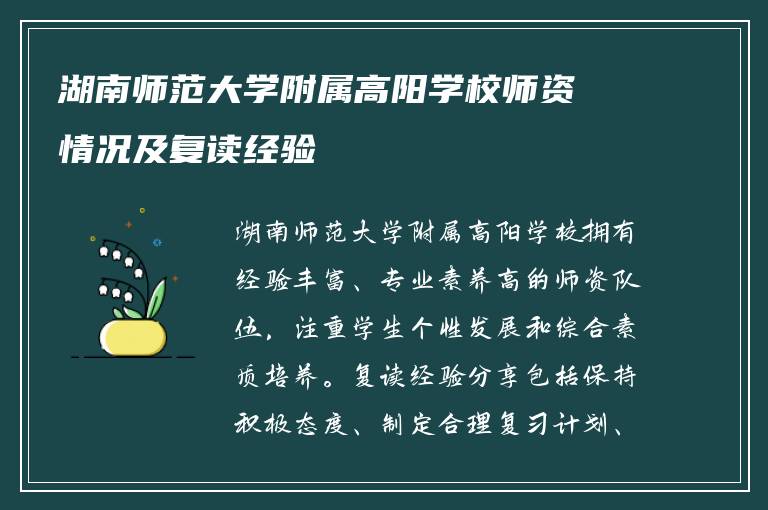 湖南师范大学附属高阳学校师资情况及复读经验

湖南师范大学附属高阳学校拥有经验丰富、专业素养高的师资队伍，注重学生个性发展和综合素质培养。复读经验分享包括保持积极态度、制定合理复习计划、